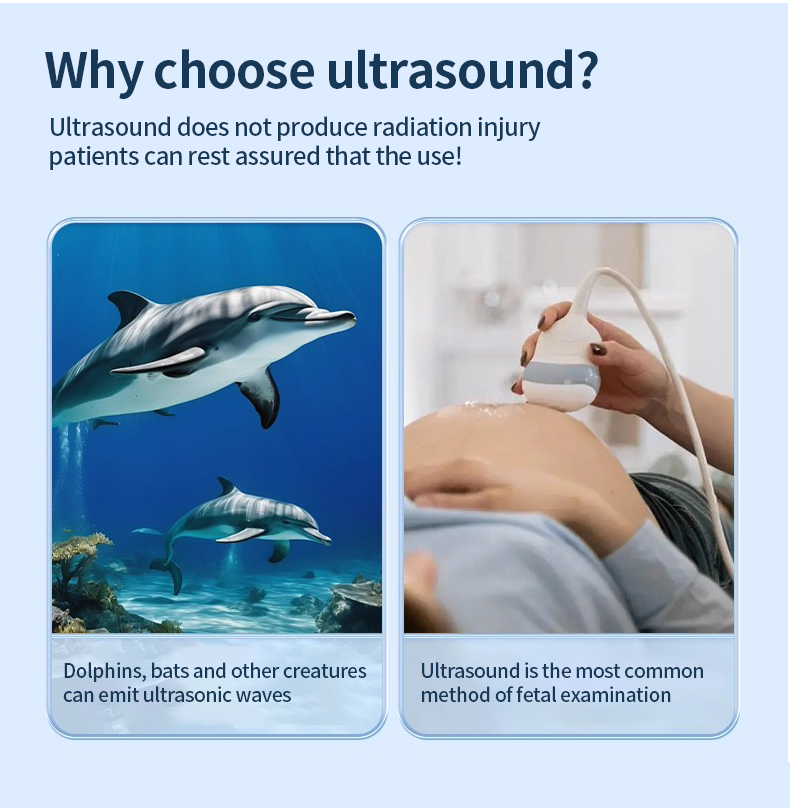 Why choose ultrasound?

Ultrasound does not produce radiation injury patients can rest assured that the use!

Dolphins, bats and other creatures can emit ultrasonic waves

Ultrasound is the most common method of fetal examination